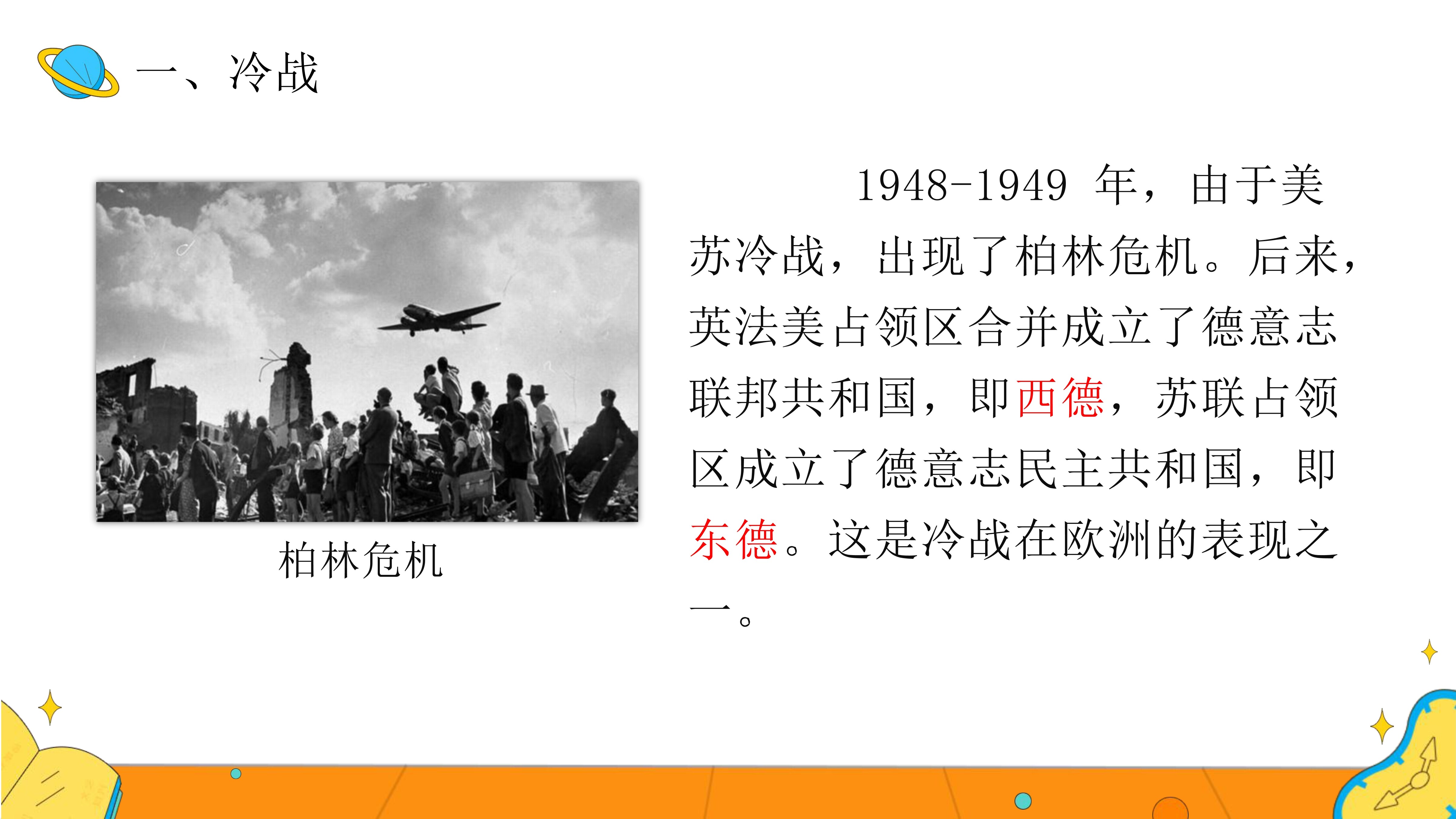 一、冷战

柏林危机

1948-1949 年，由于美苏冷战，出现了柏林危机。后来，英法美占领区合并成立了德意志联邦共和国，即西德，苏联占领区成立了德意志民主共和国，即东德。这是冷战在欧洲的表现之一。